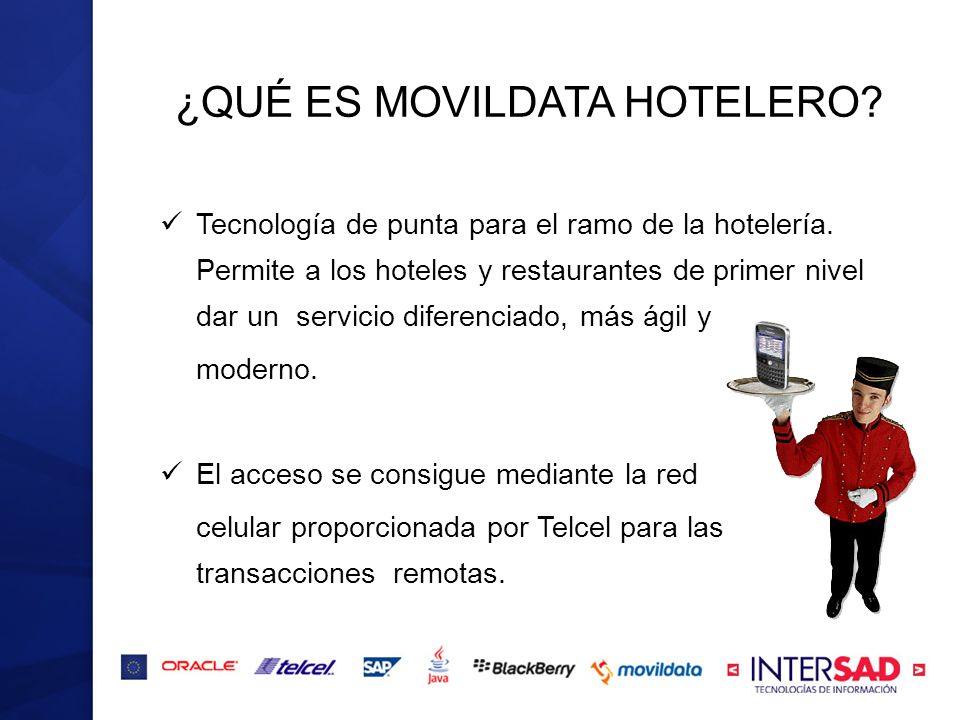 ¿QUÉ ES MOVILDATA HOTELERO?

✓ Tecnología de punta para el ramo de la hotelería. Permite a los hoteles y restaurantes de primer nivel dar un servicio diferenciado, más ágil y moderno.

✓ El acceso se consigue mediante la red celular proporcionada por Telcel para las transacciones remotas.

ORACLE telcel SAP Java BlackBerry movildata INTERSAD TECNOLOGÍAS DE INFORMACIÓN